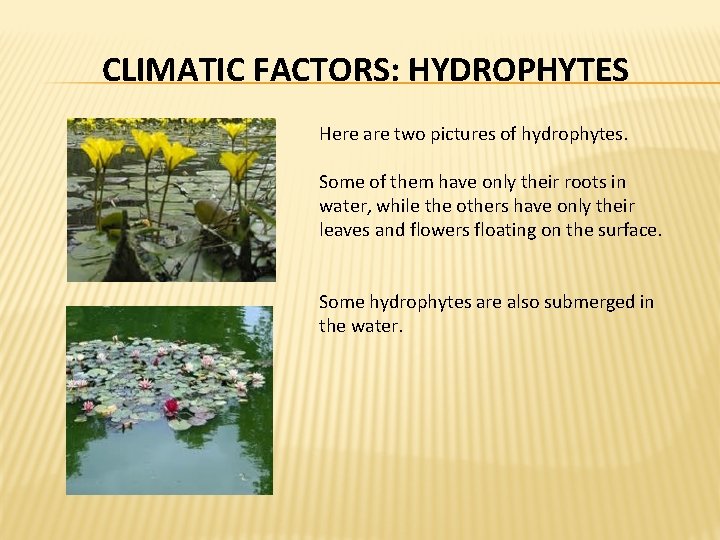 CLIMATIC FACTORS: HYDROPHYTES

Here are two pictures of hydrophytes.

Some of them have only their roots in water, while the others have only their leaves and flowers floating on the surface.

Some hydrophytes are also submerged in the water.